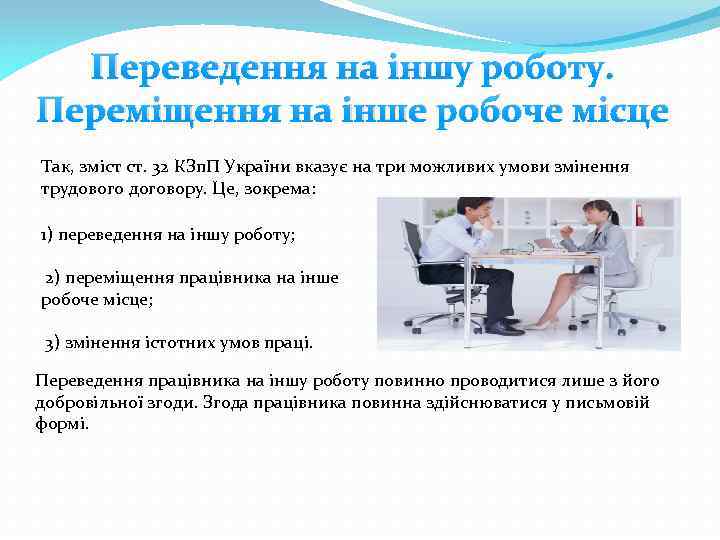 Переведення на іншу роботу. Переміщення на інше робоче місце

Так, зміст ст. 32 КЗпП України вказує на три можливих умови змінення трудового договору. Це, зокрема:

1) переведення на іншу роботу;

2) переміщення працівника на інше робоче місце;

3) змінення істотних умов праці.

Переведення працівника на іншу роботу повинно проводитися лише з його добровільної згоди. Згода працівника повинна здійснюватися у письмовій формі.